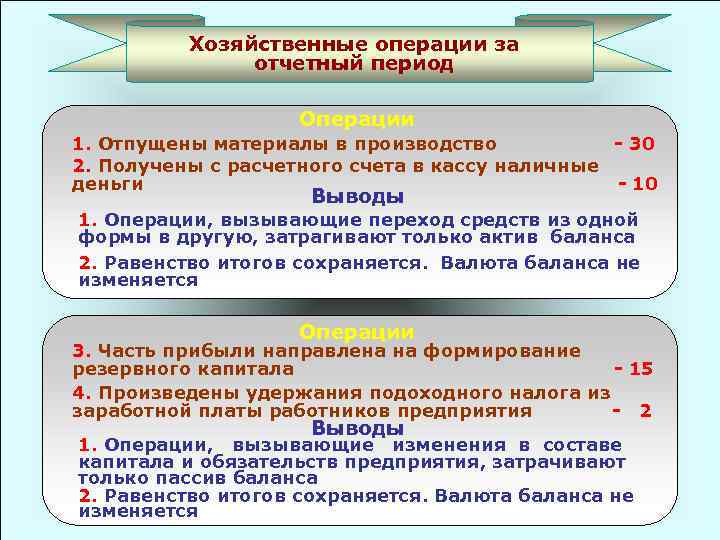 Хозяйственные операции за отчетный период

Операции

1. Отпущены материалы в производство - 30

2. Получены с расчетного счета в кассу наличные деньги - 10

Выводы

1. Операции, вызывающие переход средств из одной формы в другую, затрагивают только актив баланса

2. Равенство итогов сохраняется. Валюта баланса не изменяется

Операции

3. Часть прибыли направлена на формирование резервного капитала - 15

4. Произведены удержания подоходного налога из заработной платы работников предприятия - 2

Выводы

1. Операции, вызывающие изменения в составе капитала и обязательств предприятия, затрачивают только пассив баланса

2. Равенство итогов сохраняется. Валюта баланса не изменяется